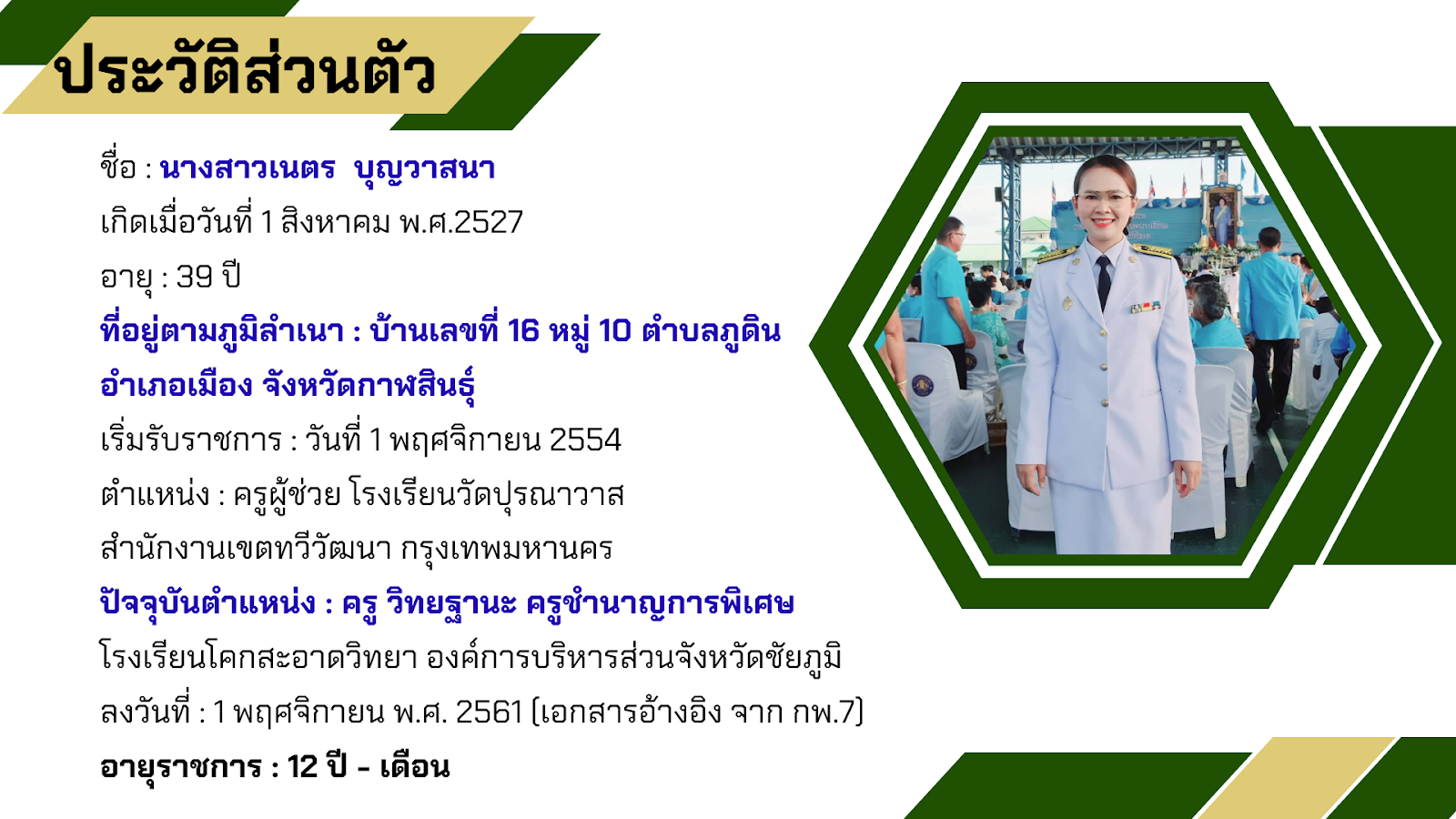 ประวัติส่วนตัว

ชื่อ : นางสาวเนตร บุญวาสนา

เกิดเมื่อวันที่ 1 สิงหาคม พ.ศ.2527

อายุ : 39 ปี

ที่อยู่ตามภูมิลำเนา : บ้านเลขที่ 16 หมู่ 10 ตำบลภูดิน อำเภอเมือง จังหวัดกาฬสินธุ์

เริ่มรับราชการ : วันที่ 1 พฤศจิกายน 2554

ตำแหน่ง : ครูผู้ช่วย โรงเรียนวัดปุรณาวาส สำนักงานเขตทวีวัฒนา กรุงเทพมหานคร

ปัจจุบันตำแหน่ง : ครู วิทยฐานะ ครูชำนาญการพิเศษ

โรงเรียนโคกสะอาดวิทยา องค์การบริหารส่วนจังหวัดชัยภูมิ

ลงวันที่ : 1 พฤศจิกายน พ.ศ. 2561 (เอกสารอ้างอิง จาก กพ.7)

อายุราชการ : 12 ปี - เดือน